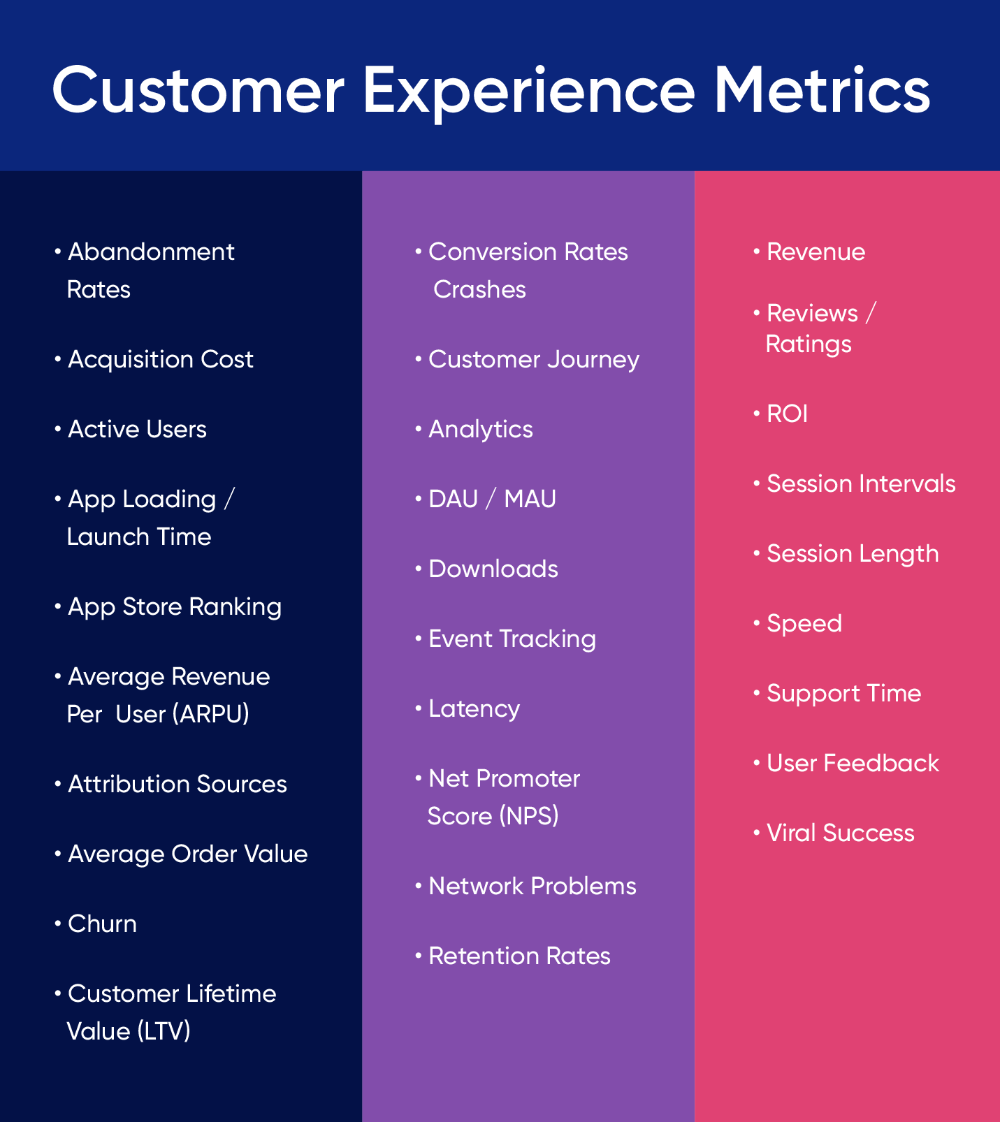 Customer Experience Metrics

• Abandonment Rates

• Acquisition Cost

• Active Users

• App Loading / Launch Time

• App Store Ranking

• Average Revenue Per User (ARPU)

• Attribution Sources

• Average Order Value

• Churn

• Customer Lifetime Value (LTV)

• Conversion Rates Crashes

• Customer Journey

• Analytics

• DAU / MAU

• Downloads

• Event Tracking

• Latency

• Net Promoter Score (NPS)

• Network Problems

• Retention Rates

• Revenue

• Reviews / Ratings

• ROI

• Session Intervals

• Session Length

• Speed

• Support Time

• User Feedback

• Viral Success